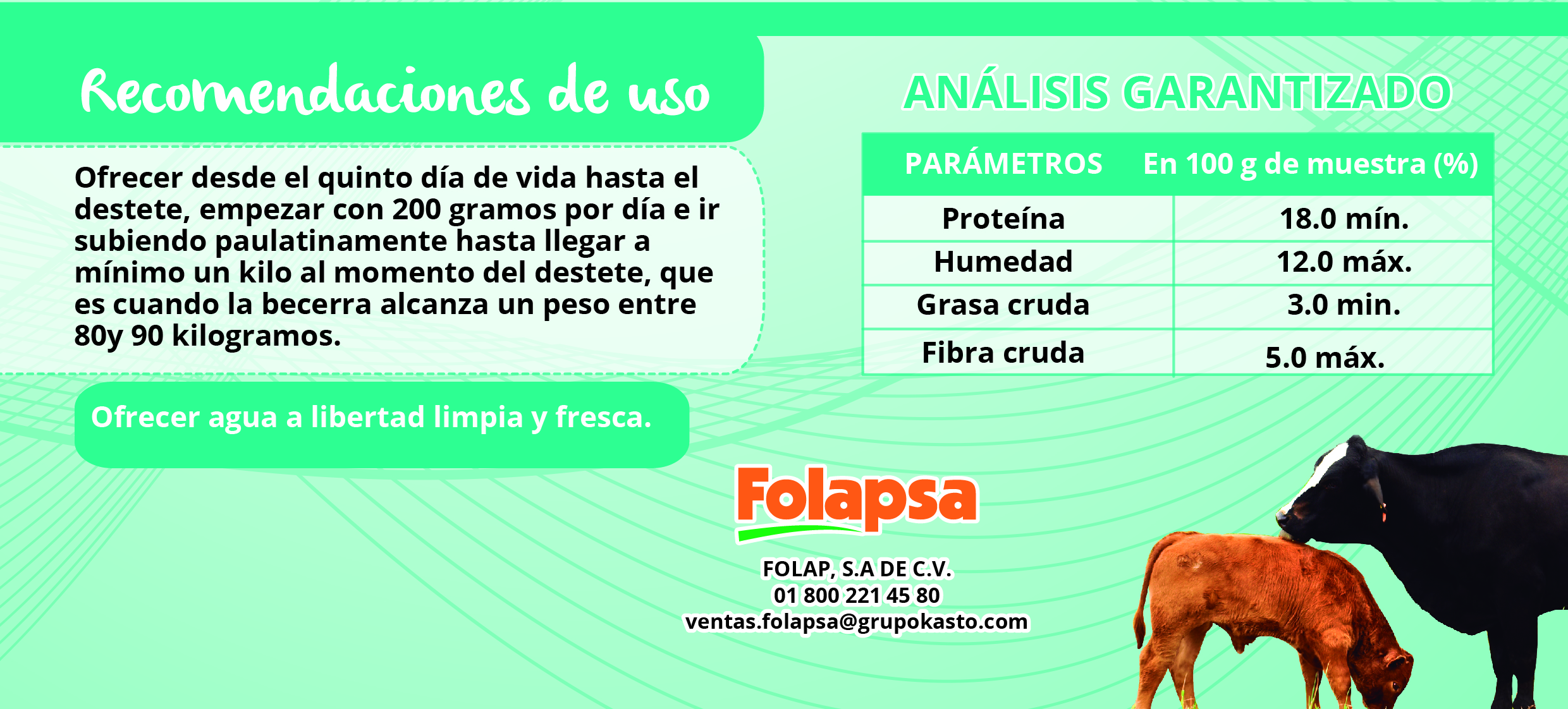 Recomendaciones de uso

Ofrecer desde el quinto día de vida hasta el destete, empezar con 200 gramos por día e ir subiendo paulatinamente hasta llegar a mínimo un kilo al momento del destete, que es cuando la becerra alcanza un peso entre 80y 90 kilogramos.

Ofrecer agua a libertad limpia y fresca.

ANÁLISIS GARANTIZADO

| PARÁMETROS | En 100 g de muestra (%) |
|---|---|
| Proteína | 18.0 mín. |
| Humedad | 12.0 máx. |
| Grasa cruda | 3.0 min. |
| Fibra cruda | 5.0 máx. |

Folapsa

FOLAP, S.A DE C.V.
01 800 221 45 80
ventas.folapsa@grupokasto.com